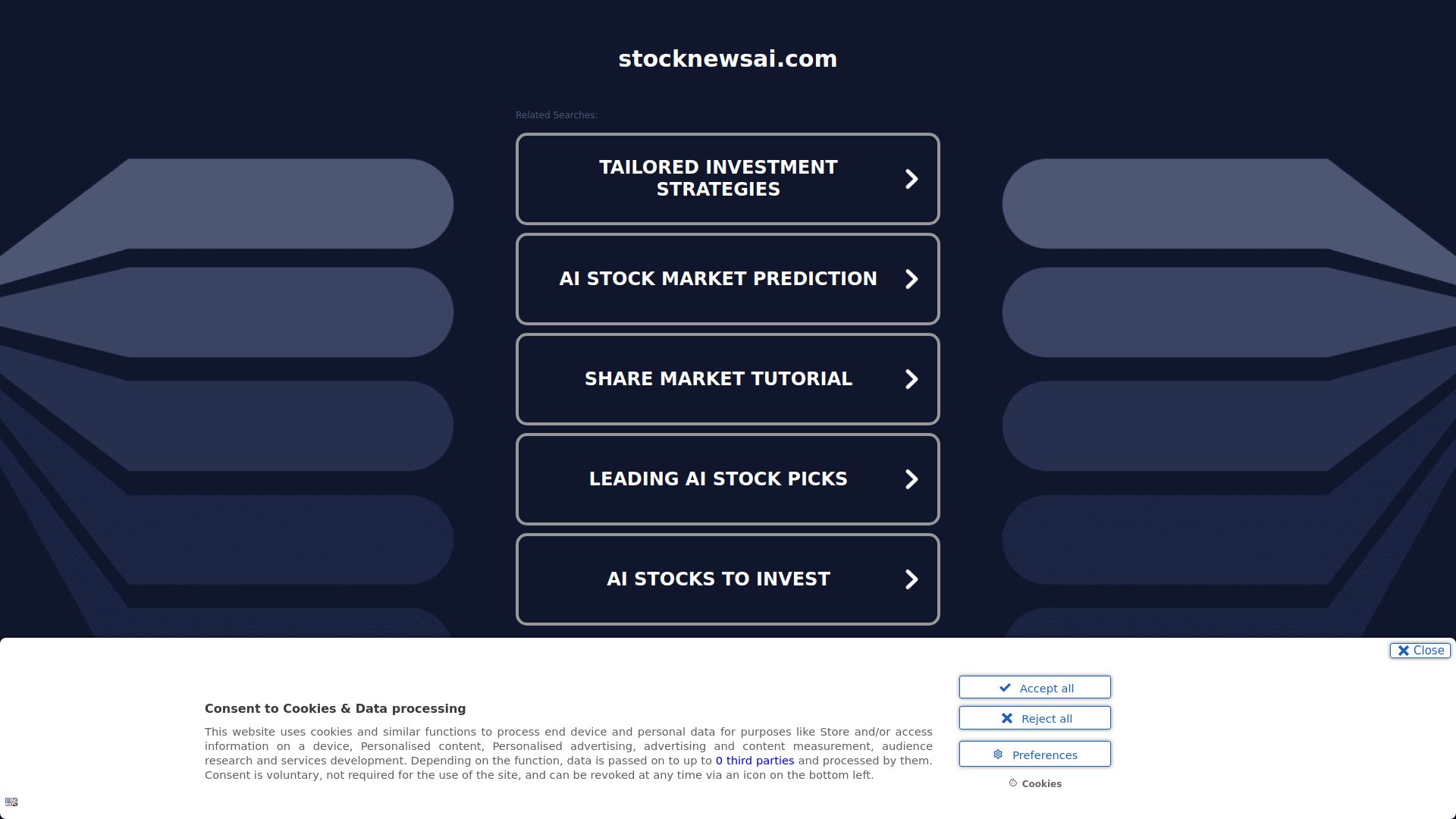 stocknewsai.com

Related Searches:

TAILORED INVESTMENT STRATEGIES

AI STOCK MARKET PREDICTION

SHARE MARKET TUTORIAL

LEADING AI STOCK PICKS

AI STOCKS TO INVEST

Close

Consent to Cookies & Data processing

This website uses cookies and similar functions to process end device and personal data for purposes like Store and/or access information on a device, Personalised content, Personalised advertising, advertising and content measurement, audience research and services development. Depending on the function, data is passed on to up to 0 third parties and processed by them. Consent is voluntary, not required for the use of the site, and can be revoked at any time via an icon on the bottom left.

Accept all

Reject all

Preferences

Cookies